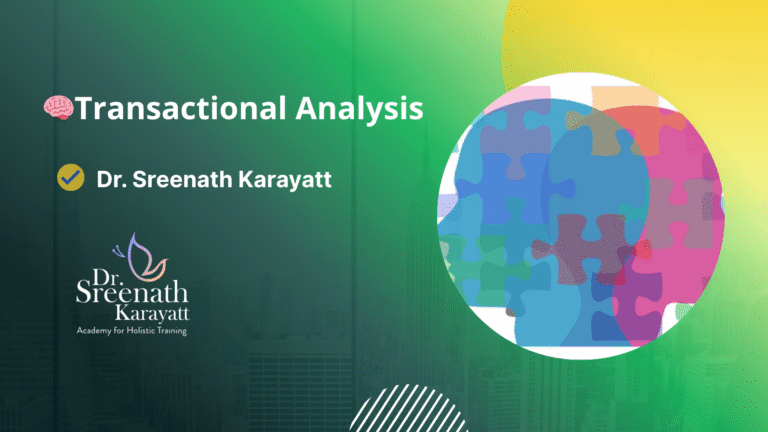 Transactional Analysis

Dr. Sreenath Karayatt

Dr. Sreenath Karayatt
Academy for Holistic Training